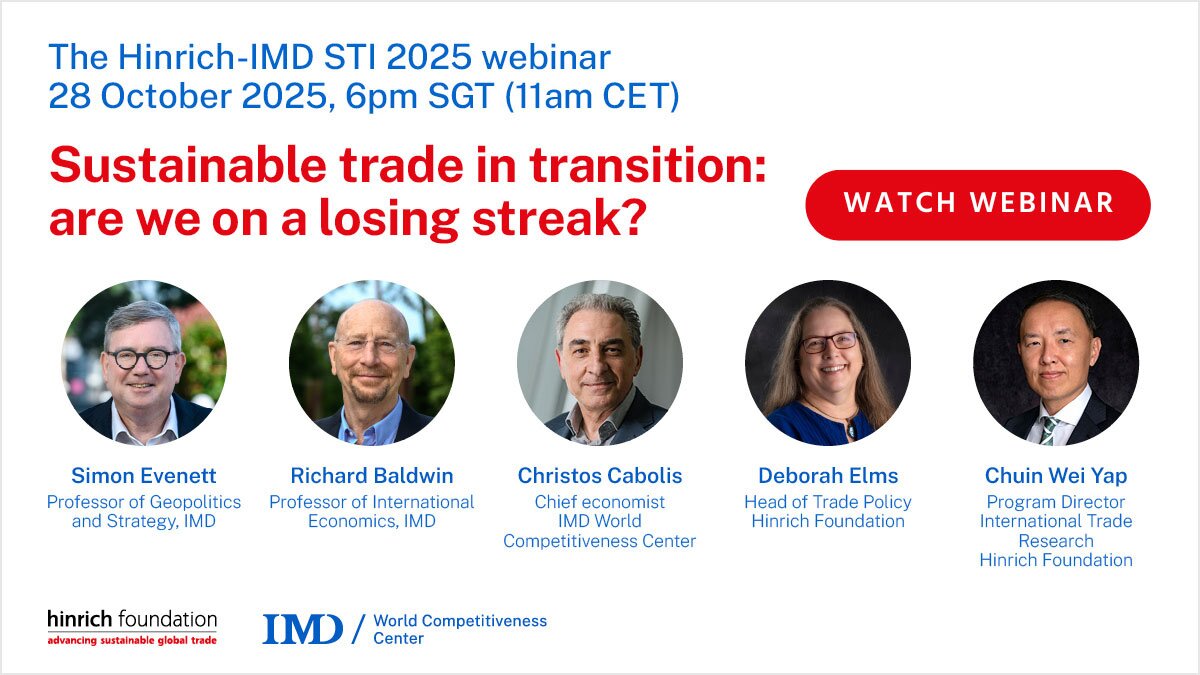 The Hinrich-IMD STI 2025 webinar
28 October 2025, 6pm SGT (11am CET)

Sustainable trade in transition: are we on a losing streak?

WATCH WEBINAR

Simon Evenett
Professor of Geopolitics and Strategy, IMD

Richard Baldwin
Professor of International Economics, IMD

Christos Cabolis
Chief economist
IMD World Competitiveness Center

Deborah Elms
Head of Trade Policy
Hinrich Foundation

Chuin Wei Yap
Program Director
International Trade Research
Hinrich Foundation

hinrich foundation
advancing sustainable global trade

IMD / World Competitiveness Center